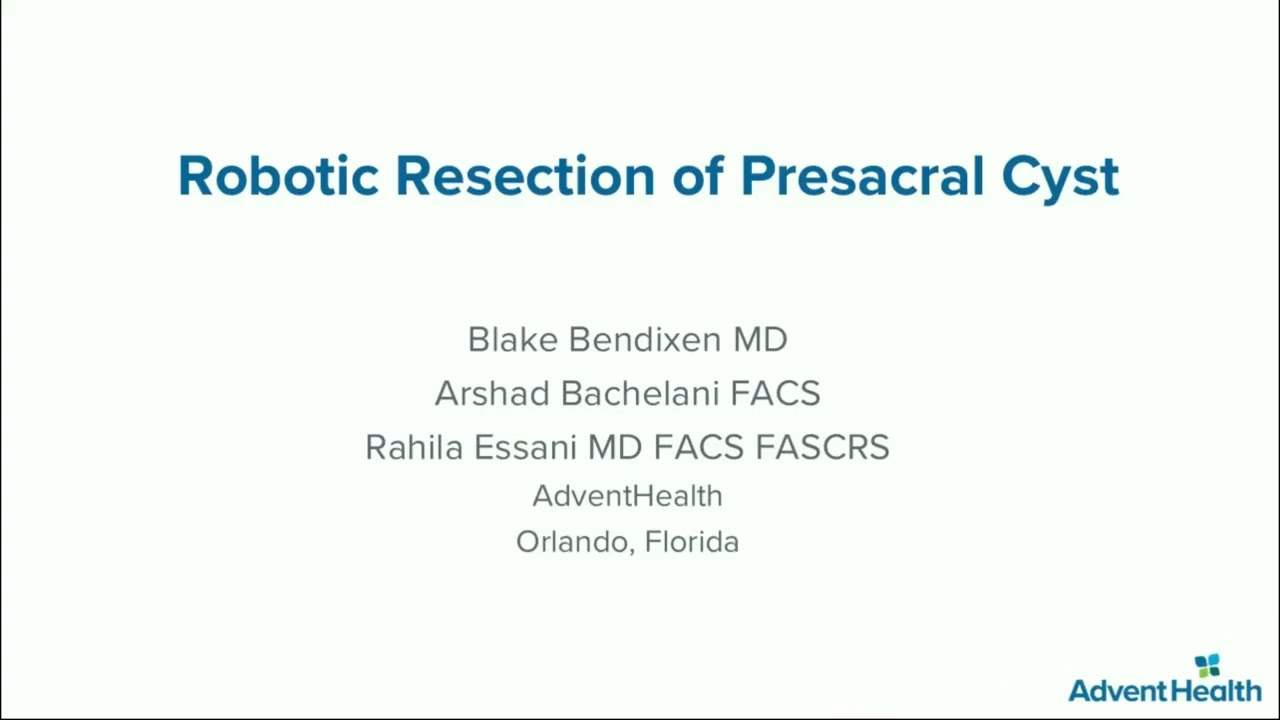 Robotic Resection of Presacral Cyst

Blake Bendixen MD
Arshad Bachelani FACS
Rahila Essani MD FACS FASCRS
AdventHealth
Orlando, Florida

AdventHealth